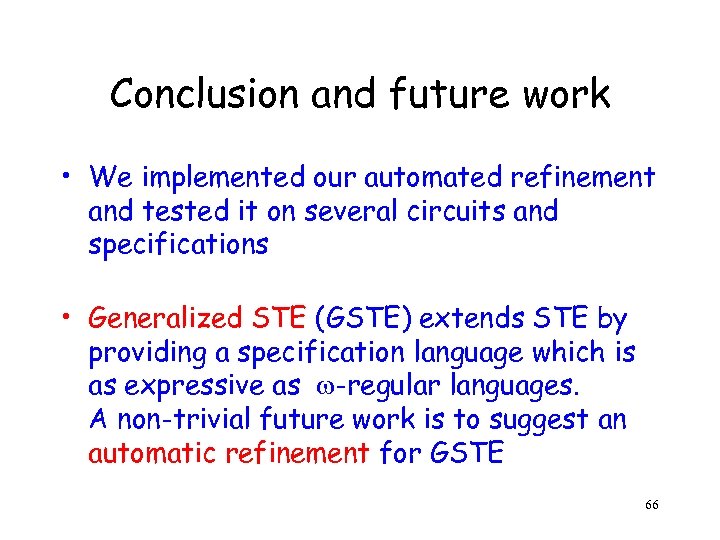 Conclusion and future work

• We implemented our automated refinement and tested it on several circuits and specifications

• Generalized STE (GSTE) extends STE by providing a specification language which is as expressive as $\omega$-regular languages.
A non-trivial future work is to suggest an automatic refinement for GSTE

66